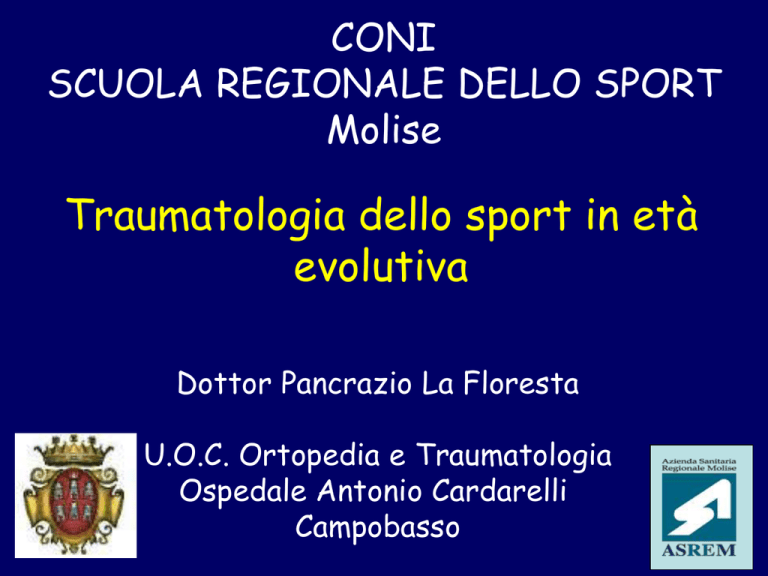 CONI
SCUOLA REGIONALE DELLO SPORT
Molise

Traumatologia dello sport in età evolutiva

Dottor Pancrazio La Floresta

U.O.C. Ortopedia e Traumatologia
Ospedale Antonio Cardarelli
Campobasso

Azienda Sanitaria Regionale Molise

ASREM